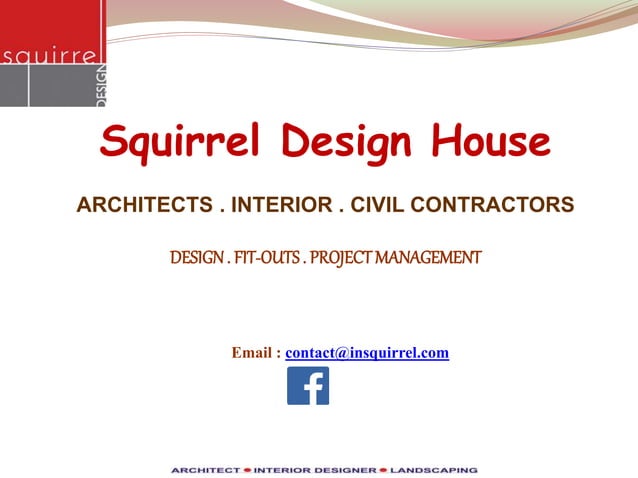 squirre
DESIGN

Squirrel Design House

ARCHITECTS . INTERIOR . CIVIL CONTRACTORS

DESIGN . FIT-OUTS . PROJECT MANAGEMENT

Email : contact@insquirrel.com

f

ARCHITECT • INTERIOR DESIGNER • LANDSCAPING